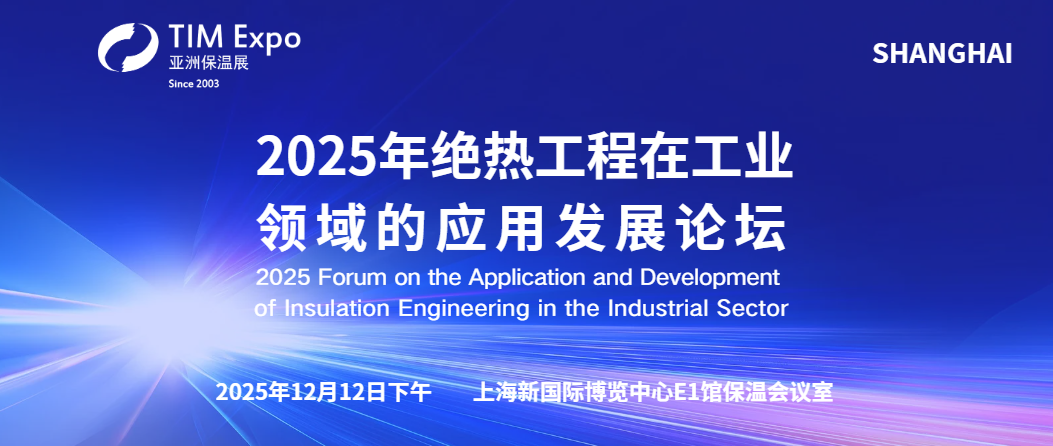 TIM Expo
亚洲保温展
Since 2003

SHANGHAI

2025年绝热工程在工业领域的应用发展论坛

2025 Forum on the Application and Development of Insulation Engineering in the Industrial Sector

2025年12月12日下午 上海新国际博览中心E1馆保温会议室